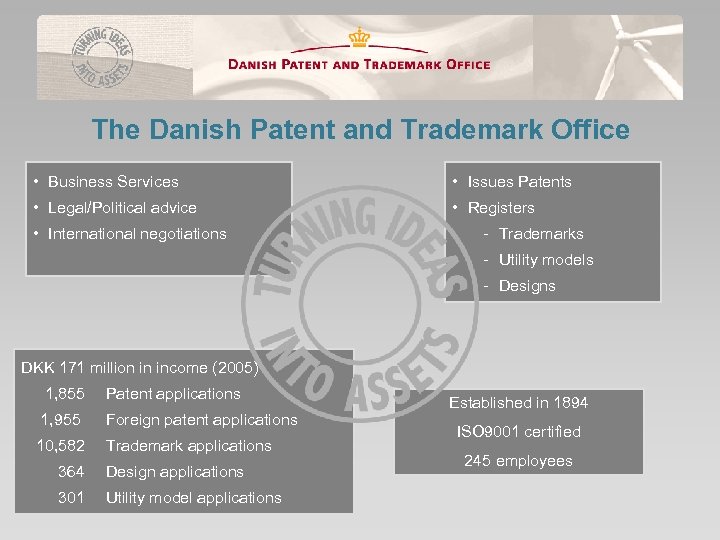 TURNING IDEAS INTO ASSETS

DANISH PATENT AND TRADEMARK OFFICE

The Danish Patent and Trademark Office

• Business Services
• Legal/Political advice
• International negotiations

• Issues Patents
• Registers
- Trademarks
- Utility models
- Designs

TURNING IDEAS INTO ASSETS

DKK 171 million in income (2005)
1,855 Patent applications
1,955 Foreign patent applications
10,582 Trademark applications
364 Design applications
301 Utility model applications

Established in 1894
ISO9001 certified
245 employees